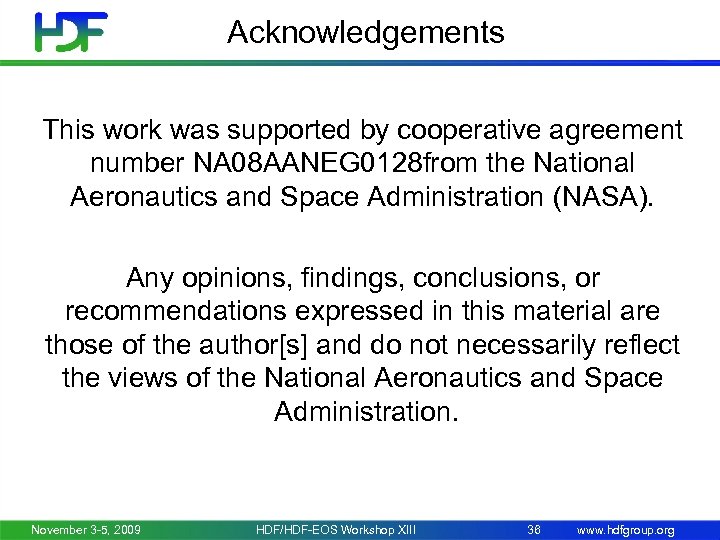 HDF

Acknowledgements

This work was supported by cooperative agreement number NA08AANEG0128from the National Aeronautics and Space Administration (NASA).

Any opinions, findings, conclusions, or recommendations expressed in this material are those of the author[s] and do not necessarily reflect the views of the National Aeronautics and Space Administration.

November 3-5, 2009 HDF/HDF-EOS Workshop XIII 36 www.hdfgroup.org